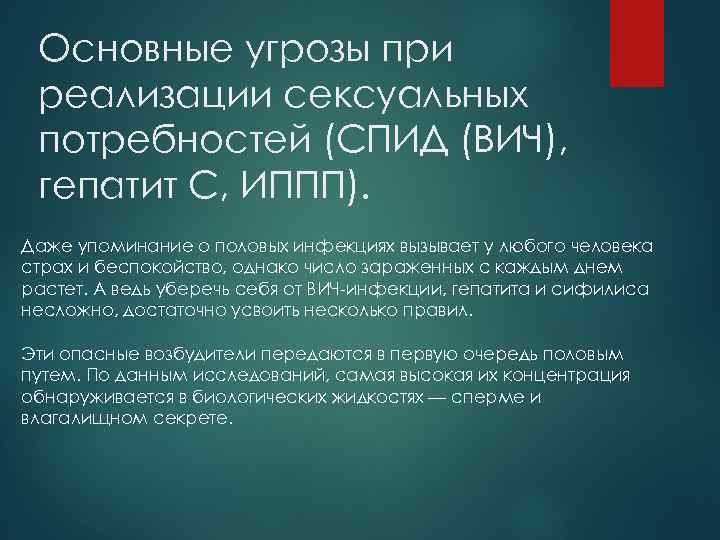 Основные угрозы при реализации сексуальных потребностей (СПИД (ВИЧ), гепатит С, ИППП).

Даже упоминание о половых инфекциях вызывает у любого человека страх и беспокойство, однако число зараженных с каждым днем растет. А ведь уберечь себя от ВИЧ-инфекции, гепатита и сифилиса несложно, достаточно усвоить несколько правил.

Эти опасные возбудители передаются в первую очередь половым путем. По данным исследований, самая высокая их концентрация обнаруживается в биологических жидкостях — сперме и влагалищном секрете.